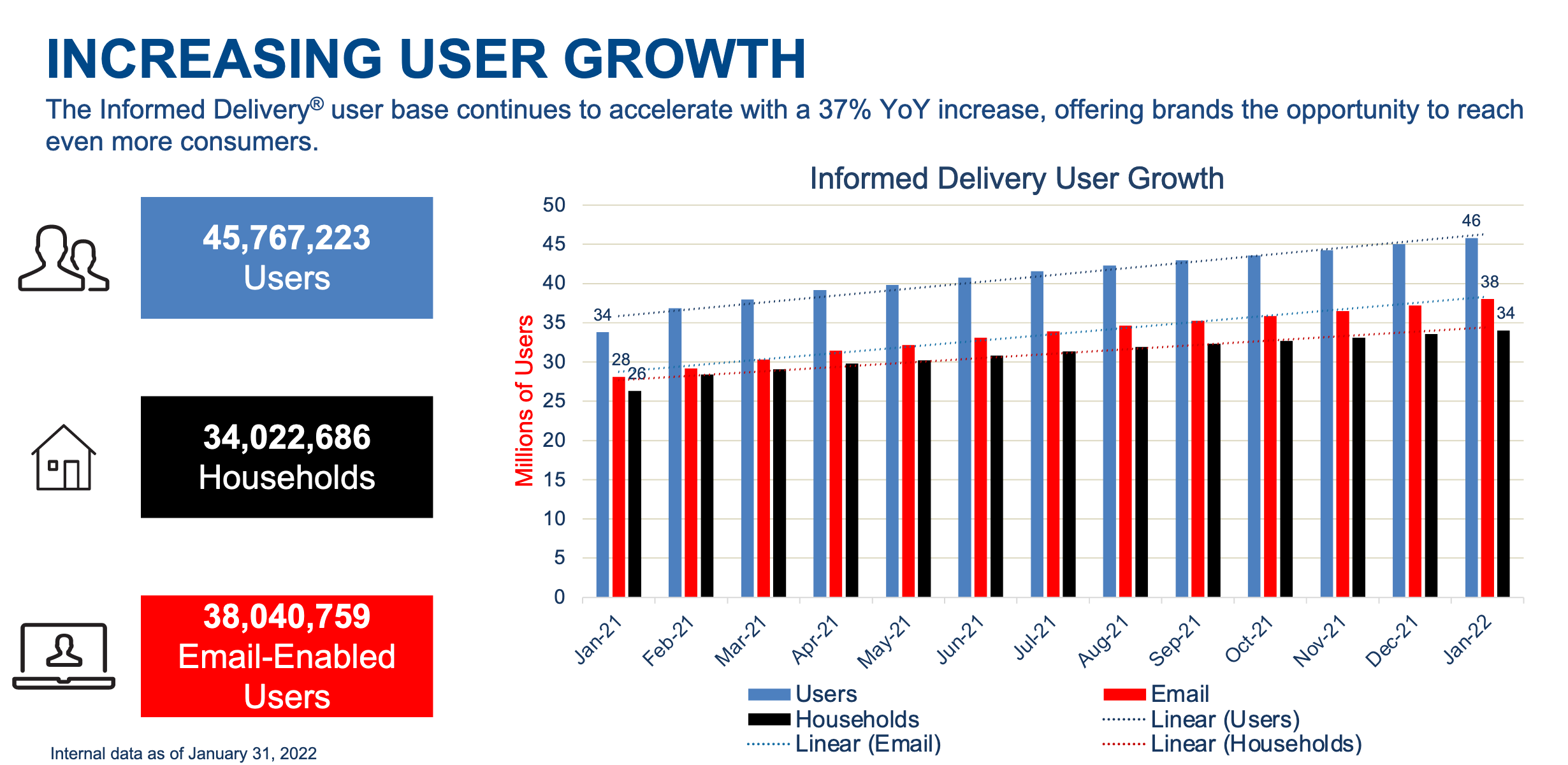 INCREASING USER GROWTH

The Informed Delivery® user base continues to accelerate with a 37% YoY increase, offering brands the opportunity to reach even more consumers.

45,767,223
Users

34,022,686
Households

38,040,759
Email-Enabled
Users

Internal data as of January 31, 2022

Informed Delivery User Growth

Millions of Users

50
45
40
35
30
25
20
15
10
5
0

34
28
26
46
38
34

Jan-21
Feb-21
Mar-21
Apr-21
May-21
Jun-21
Jul-21
Aug-21
Sep-21
Oct-21
Nov-21
Dec-21
Jan-22

Users
Email
Households
Linear (Users)
Linear (Email)
Linear (Households)